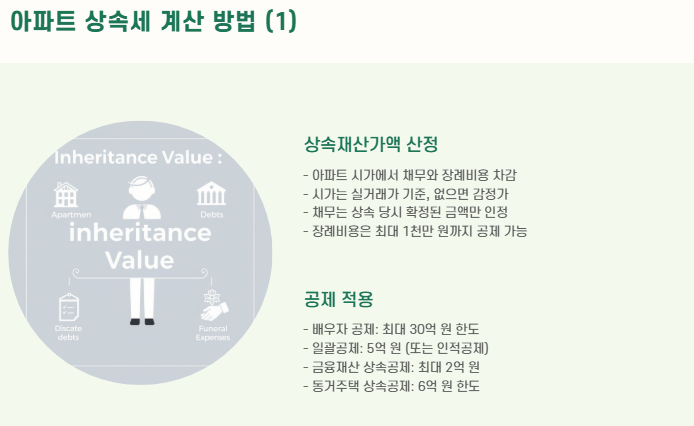 아파트 상속세 계산 방법 (1)

Inheritance Value :

Apartmen

Debts

inheritance Value

Discate debts

Funeral Expenses

상속재산가액 산정

- 아파트 시가에서 채무와 장례비용 차감
- 시가는 실거래가 기준, 없으면 감정가
- 채무는 상속 당시 확정된 금액만 인정
- 장례비용은 최대 1천만 원까지 공제 가능

공제 적용

- 배우자 공제: 최대 30억 원 한도
- 일괄공제: 5억 원 (또는 인적공제)
- 금융재산 상속공제: 최대 2억 원
- 동거주택 상속공제: 6억 원 한도